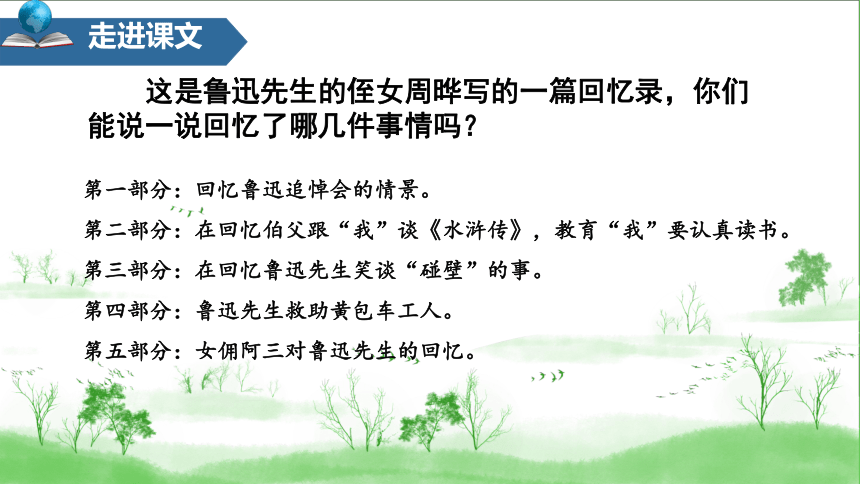 走进课文

这是鲁迅先生的侄女周晔写的一篇回忆录，你们能说一说回忆了哪几件事情吗？

第一部分：回忆鲁迅追悼会的情景。

第二部分：在回忆伯父跟“我”谈《水浒传》，教育“我”要认真读书。

第三部分：在回忆鲁迅先生笑谈“碰壁”的事。

第四部分：鲁迅先生救助黄包车工人。

第五部分：女佣阿三对鲁迅先生的回忆。